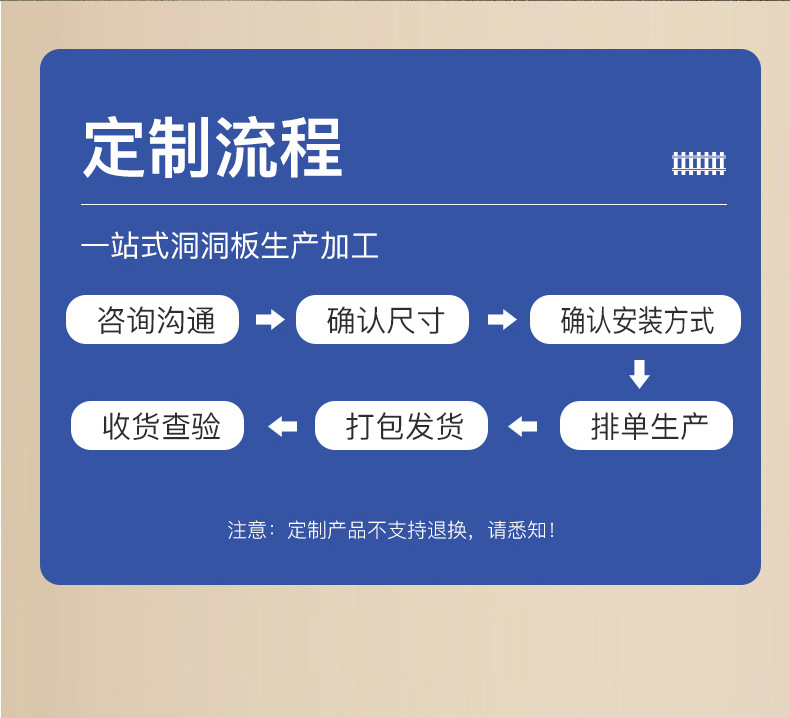 定制流程

一站式洞洞板生产加工

咨询沟通

确认尺寸

确认安装方式

排单生产

打包发货

收货查验

注意：定制产品不支持退换，请悉知！